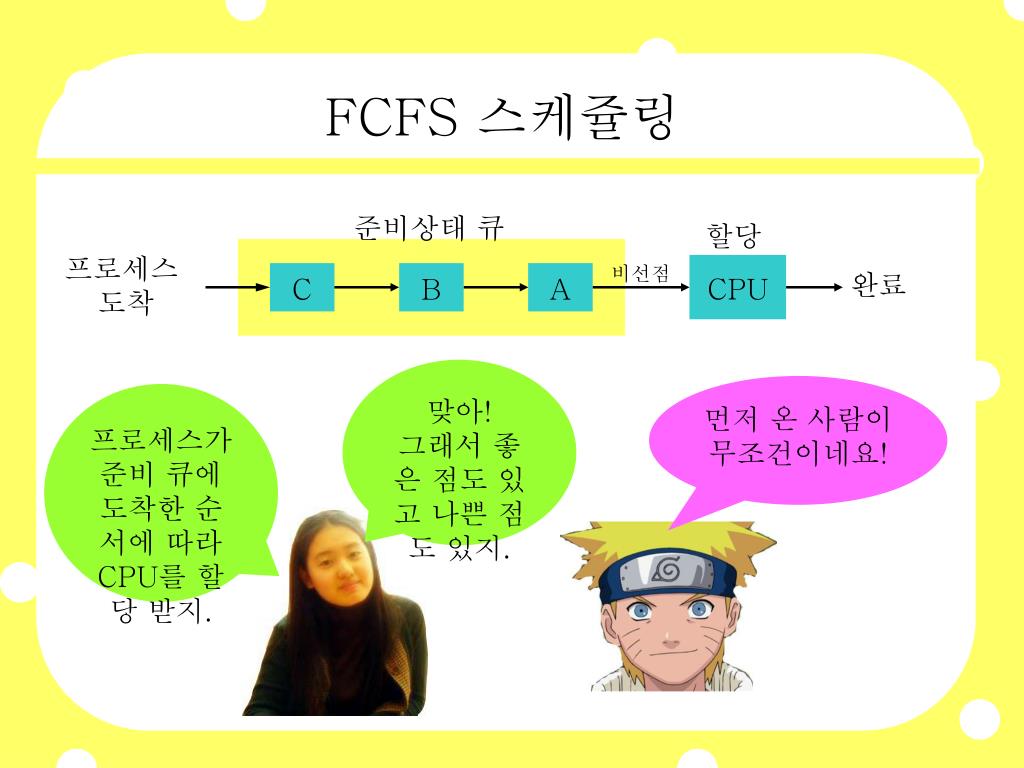 FCFS 스케쥴링

준비상태 큐

할당

프로세스 도착

C

B

A

비선점

CPU

완료

프로세스가 준비 큐에 도착한 순서에 따라 CPU를 할당 받지.

맞아! 그래서 좋은 점도 있고 나쁜 점도 있지.

먼저 온 사람이 무조건이네요!